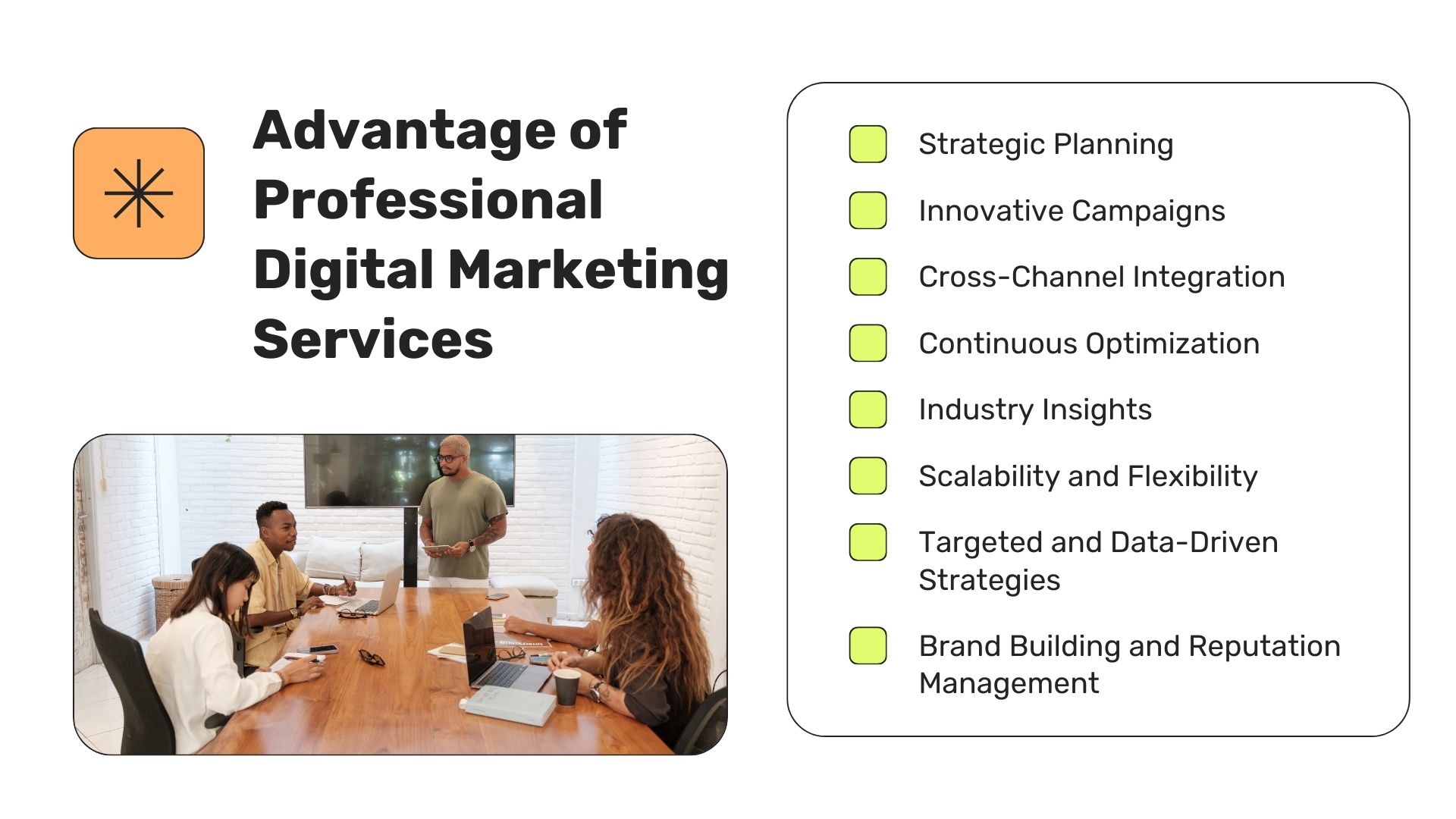 Advantage of Professional Digital Marketing Services

Strategic Planning

Innovative Campaigns

Cross-Channel Integration

Continuous Optimization

Industry Insights

Scalability and Flexibility

Targeted and Data-Driven Strategies

Brand Building and Reputation Management